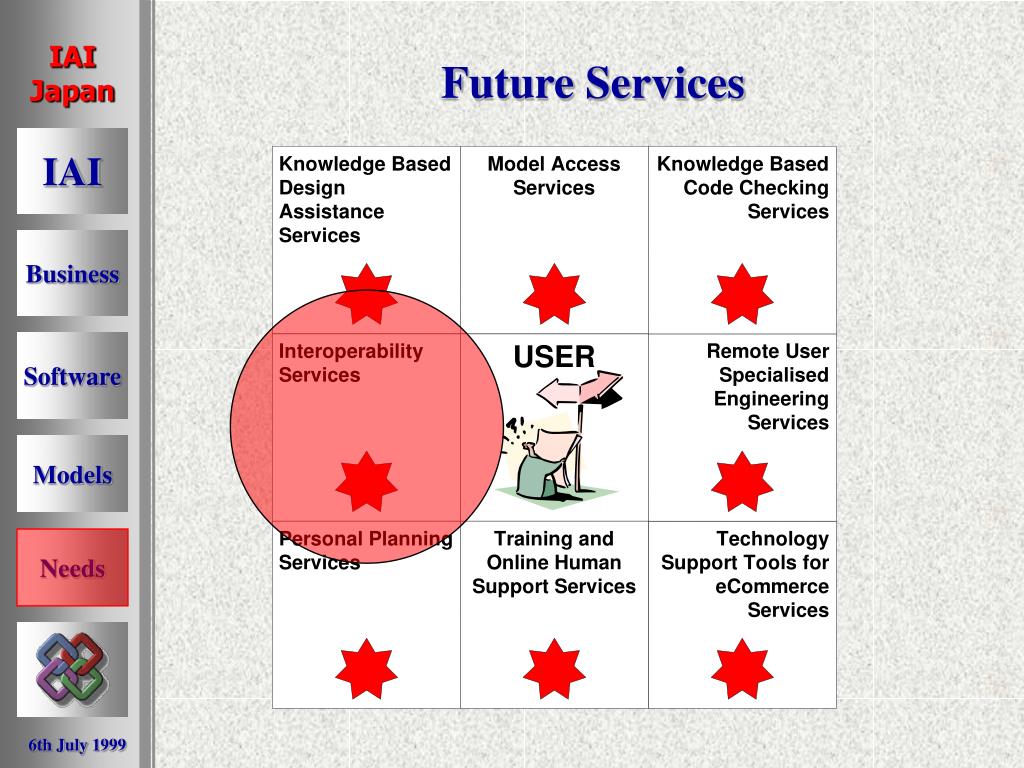 IAI Japan

IAI

Business

Software

Models

Needs

6th July 1999

Future Services

| Knowledge Based Design Assistance Services | Model Access Services | Knowledge Based Code Checking Services |
|---|---|---|
| Interoperability Services | USER | Remote User Specialised Engineering Services |
| Personal Planning Services | Training and Online Human Support Services | Technology Support Tools for eCommerce Services |